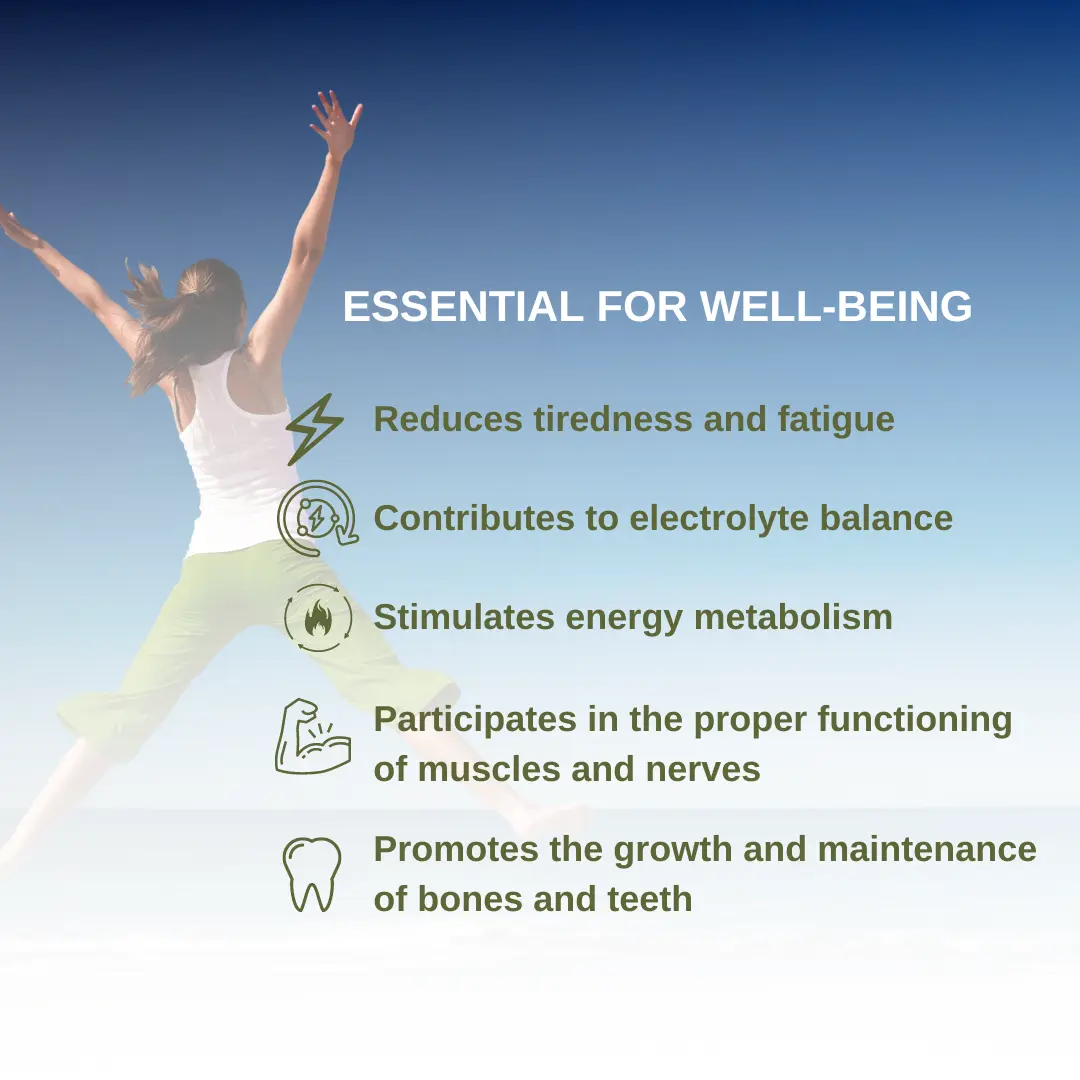 ESSENTIAL FOR WELL-BEING

Reduces tiredness and fatigue

Contributes to electrolyte balance

Stimulates energy metabolism

Participates in the proper functioning of muscles and nerves

Promotes the growth and maintenance of bones and teeth